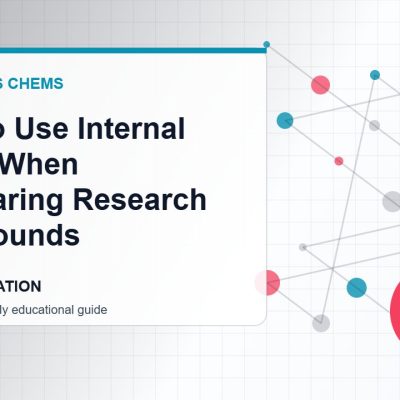 S CHEMS

o Use Internal
When
aring Research
ounds

ATION

ly educational guide